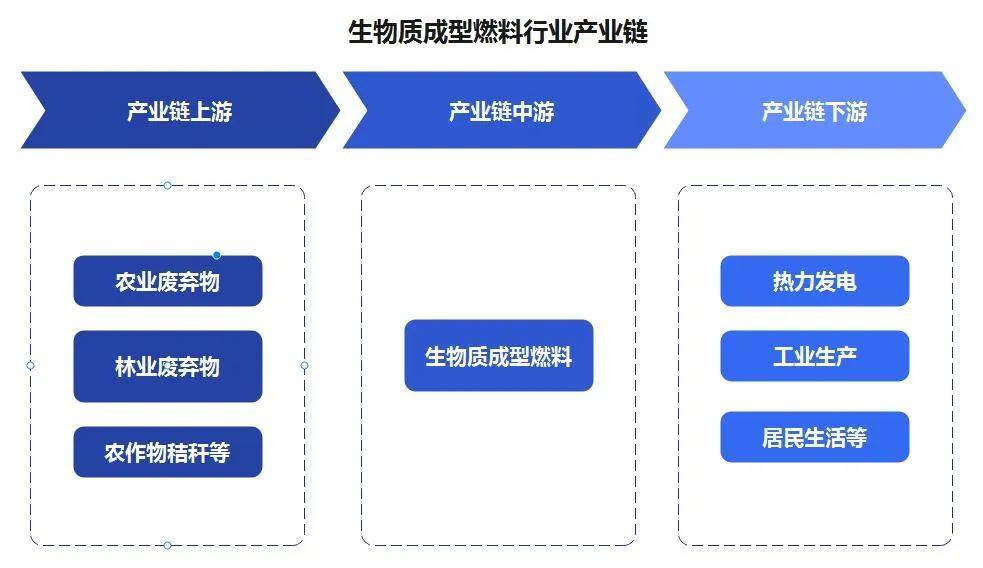 生物质成型燃料行业产业链

产业链上游

产业链中游

产业链下游

农业废弃物

林业废弃物

农作物秸秆等

生物质成型燃料

热力发电

工业生产

居民生活等